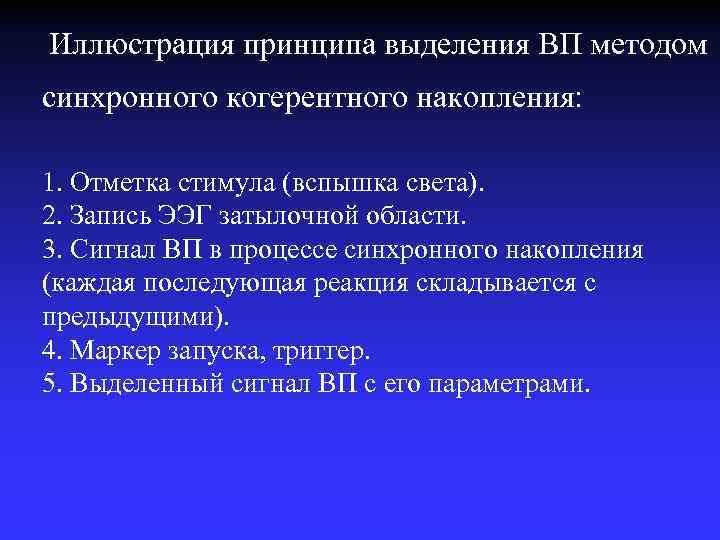 Иллюстрация принципа выделения ВП методом синхронного когерентного накопления:

1. Отметка стимула (вспышка света).
2. Запись ЭЭГ затылочной области.
3. Сигнал ВП в процессе синхронного накопления (каждая последующая реакция складывается с предыдущими).
4. Маркер запуска, триггер.
5. Выделенный сигнал ВП с его параметрами.